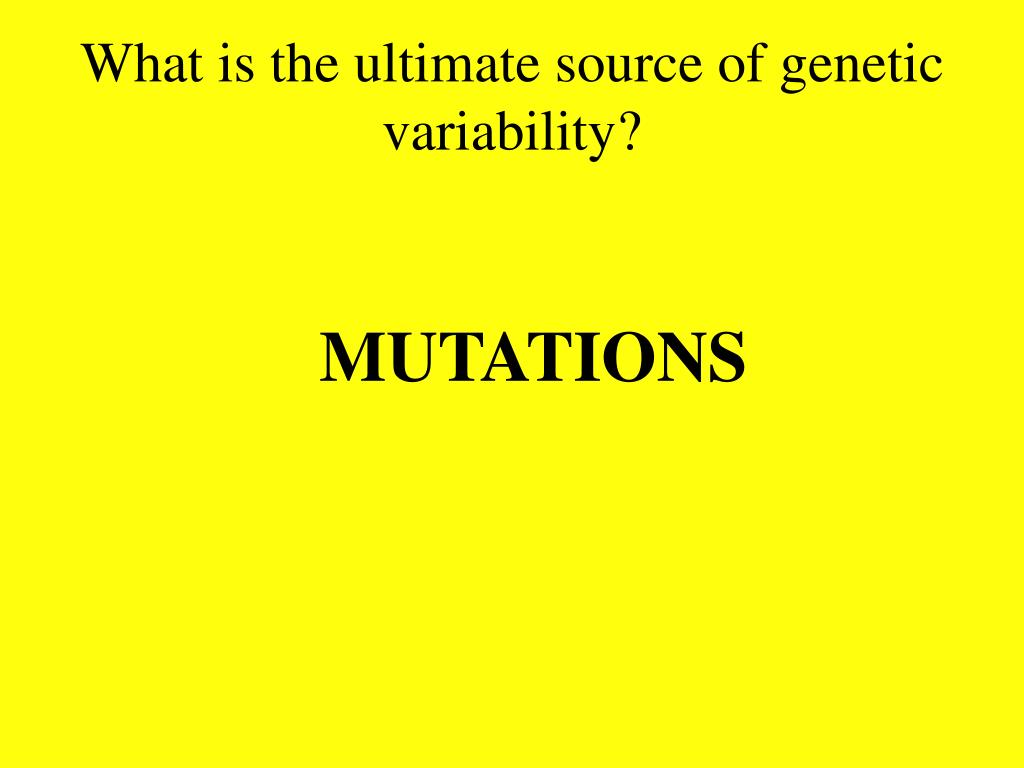 What is the ultimate source of genetic variability?

MUTATIONS